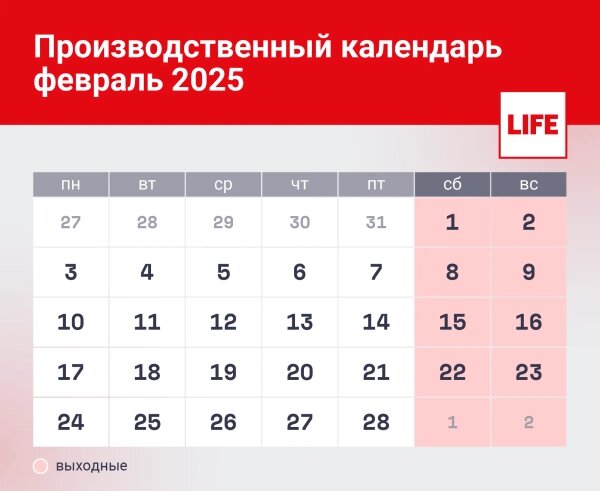 Производственный календарь февраль 2025

LIFE

| пн | вт | ср | чт | пт | сб | вс |
|---|---|---|---|---|---|---|
| 27 | 28 | 29 | 30 | 31 | 1 | 2 |
| 3 | 4 | 5 | 6 | 7 | 8 | 9 |
| 10 | 11 | 12 | 13 | 14 | 15 | 16 |
| 17 | 18 | 19 | 20 | 21 | 22 | 23 |
| 24 | 25 | 26 | 27 | 28 | 1 | 2 |

выходные